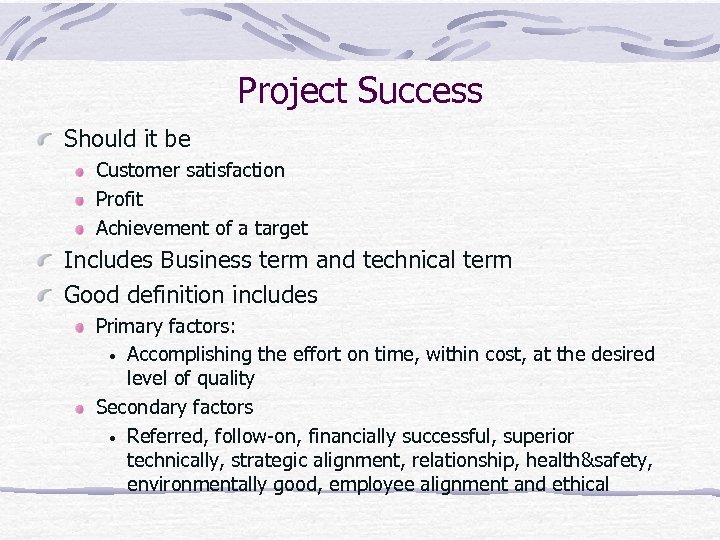 Project Success

Should it be

Customer satisfaction

Profit

Achievement of a target

Includes Business term and technical term

Good definition includes

Primary factors:

• Accomplishing the effort on time, within cost, at the desired level of quality

Secondary factors

• Referred, follow-on, financially successful, superior technically, strategic alignment, relationship, health&safety, environmentally good, employee alignment and ethical